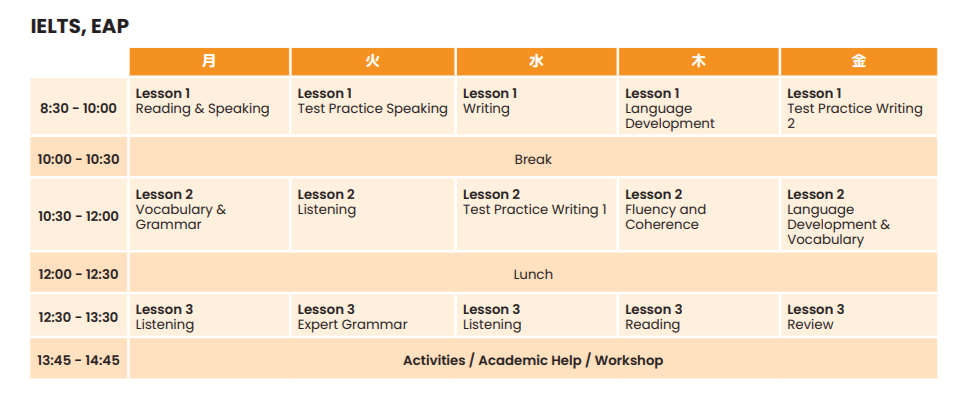 IELTS, EAP

| | 月 | 火 | 水 | 木 | 金 |
|---|---|---|---|---|---|
| 8:30 - 10:00 | Lesson 1 Reading & Speaking | Lesson 1 Test Practice Speaking | Lesson 1 Writing | Lesson 1 Language Development | Lesson 1 Test Practice Writing 2 |
| 10:00 - 10:30 | Break | | | | |
| 10:30 - 12:00 | Lesson 2 Vocabulary & Grammar | Lesson 2 Listening | Lesson 2 Test Practice Writing 1 | Lesson 2 Fluency and Coherence | Lesson 2 Language Development & Vocabulary |
| 12:00 - 12:30 | Lunch | | | | |
| 12:30 - 13:30 | Lesson 3 Listening | Lesson 3 Expert Grammar | Lesson 3 Listening | Lesson 3 Reading | Lesson 3 Review |
| 13:45 - 14:45 | Activities / Academic Help / Workshop | | | | |